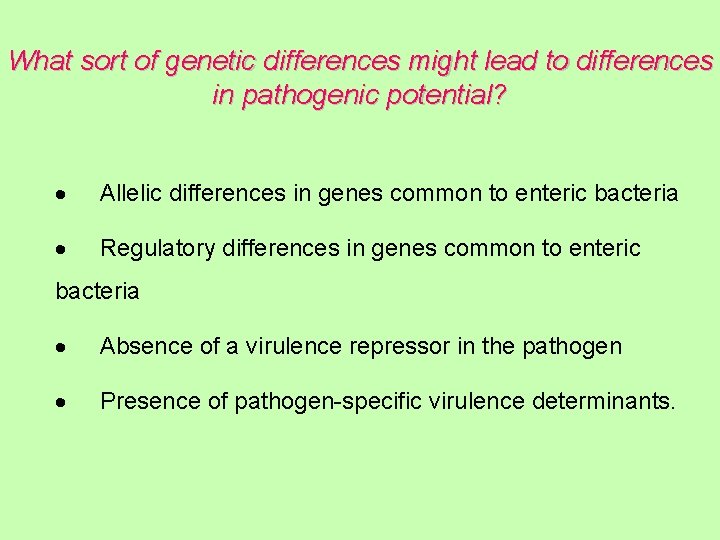 What sort of genetic differences might lead to differences in pathogenic potential?

• Allelic differences in genes common to enteric bacteria

• Regulatory differences in genes common to enteric bacteria

• Absence of a virulence repressor in the pathogen

• Presence of pathogen-specific virulence determinants.